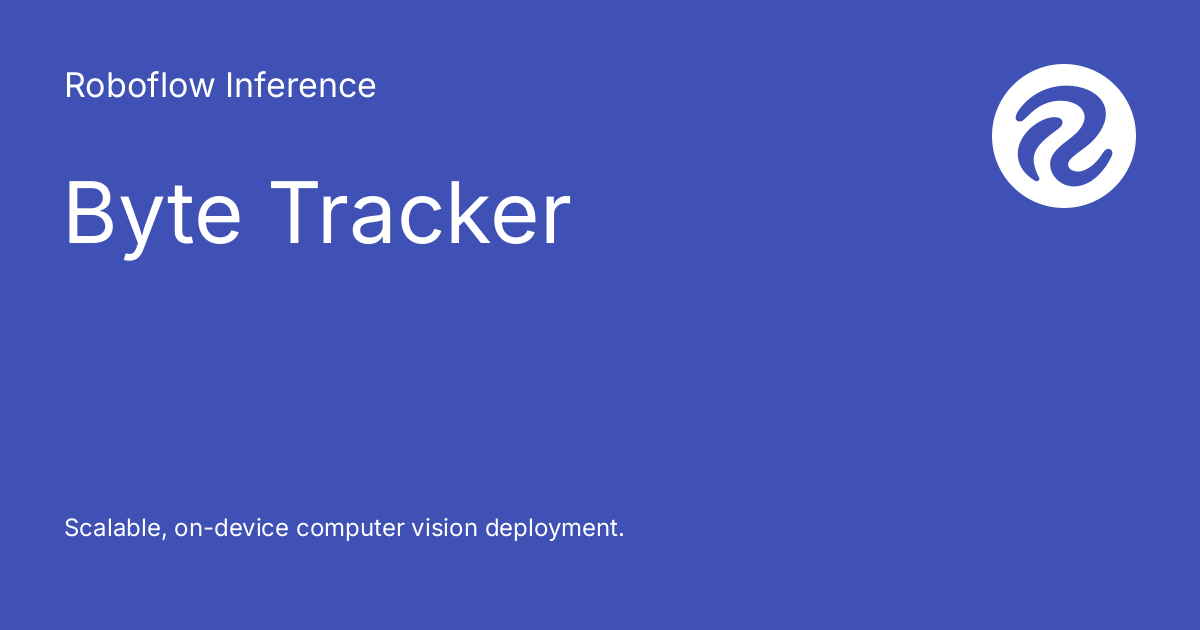 Roboflow Inference

Byte Tracker

Scalable, on-device computer vision deployment.